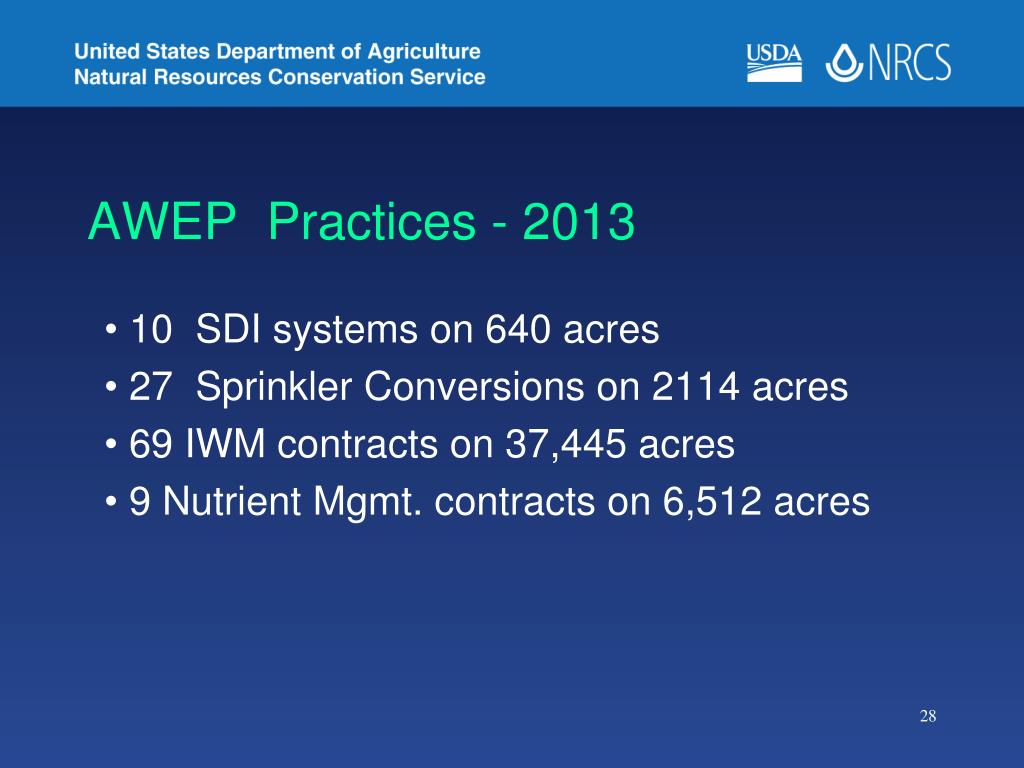 United States Department of Agriculture
Natural Resources Conservation Service

USDA NRCS

AWEP Practices - 2013

• 10 SDI systems on 640 acres
• 27 Sprinkler Conversions on 2114 acres
• 69 IWM contracts on 37,445 acres
• 9 Nutrient Mgmt. contracts on 6,512 acres

28